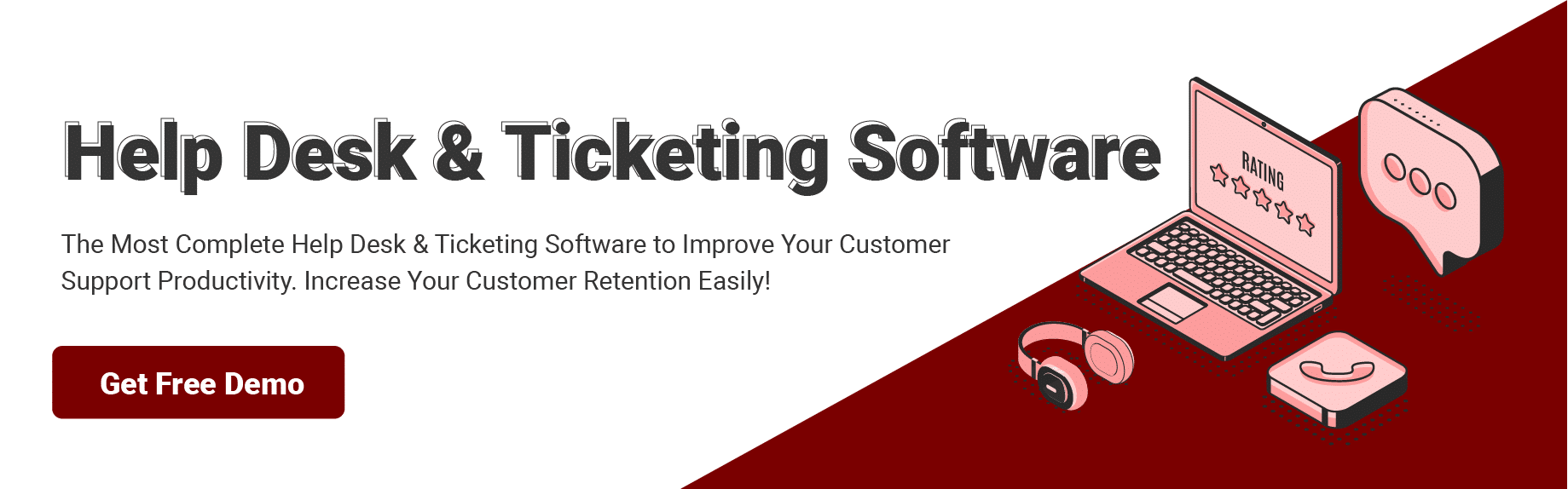 Help Desk & Ticketing Software

The Most Complete Help Desk & Ticketing Software to Improve Your Customer Support Productivity. Increase Your Customer Retention Easily!

Get Free Demo

RATING